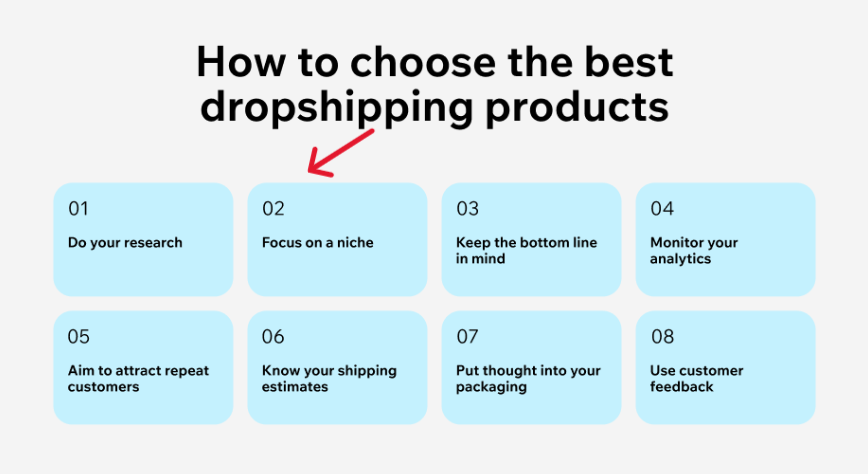 How to choose the best dropshipping products

01
Do your research

02
Focus on a niche

03
Keep the bottom line in mind

04
Monitor your analytics

05
Aim to attract repeat customers

06
Know your shipping estimates

07
Put thought into your packaging

08
Use customer feedback